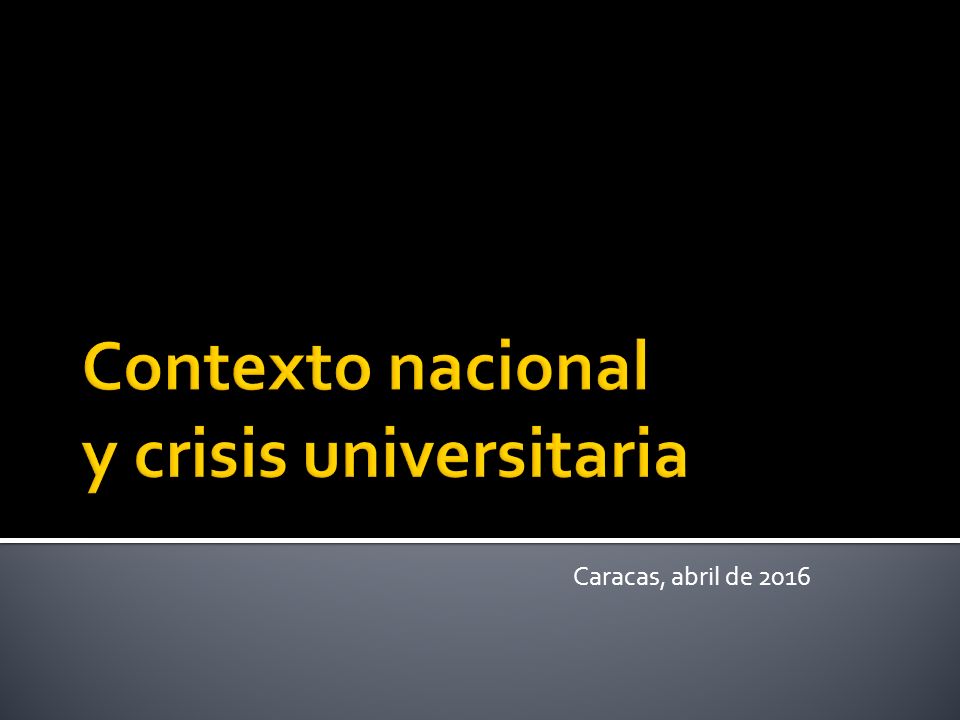 Contexto nacional
y crisis universitaria

Caracas, abril de 2016